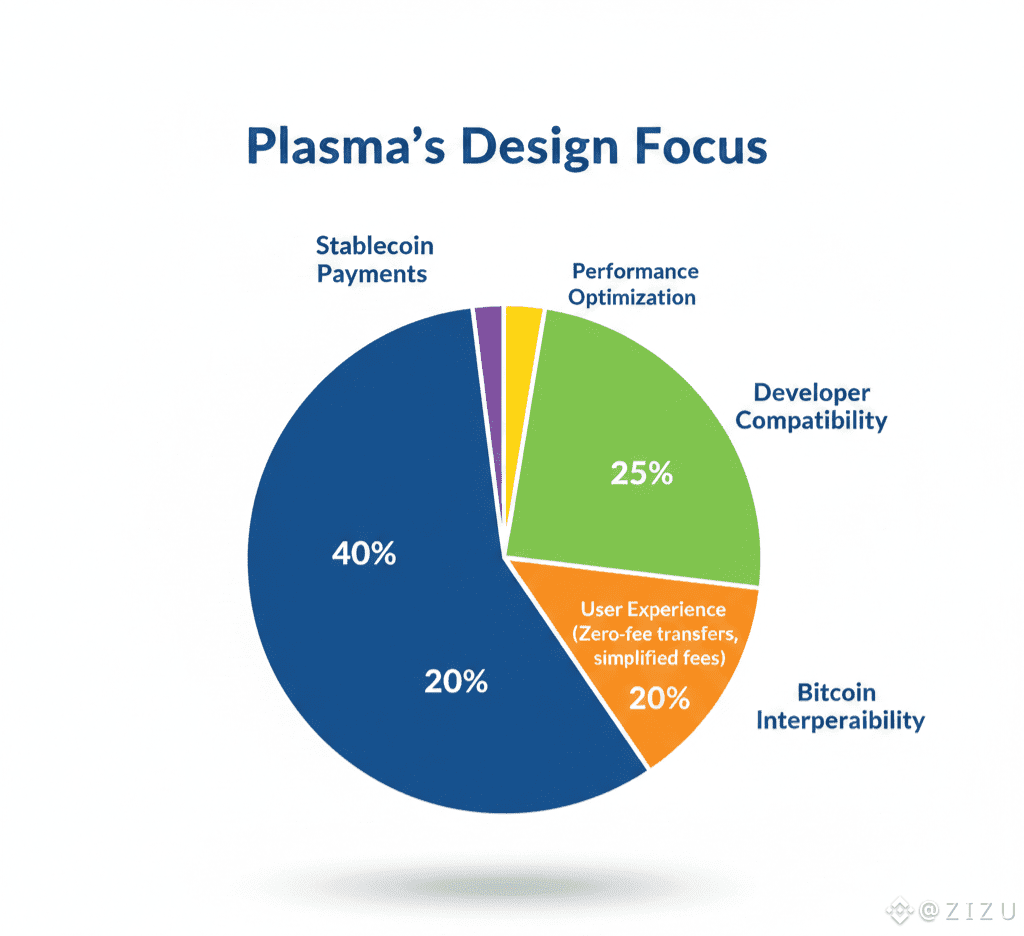 Plasma's Design Focus

Stablecoin Payments

Performance Optimization

Developer Compatibility

25%

40%

20%

User Experience (Zero-fee transfers, simplified fees)

20%

Bitcoin Interperaibility

@ZIZU